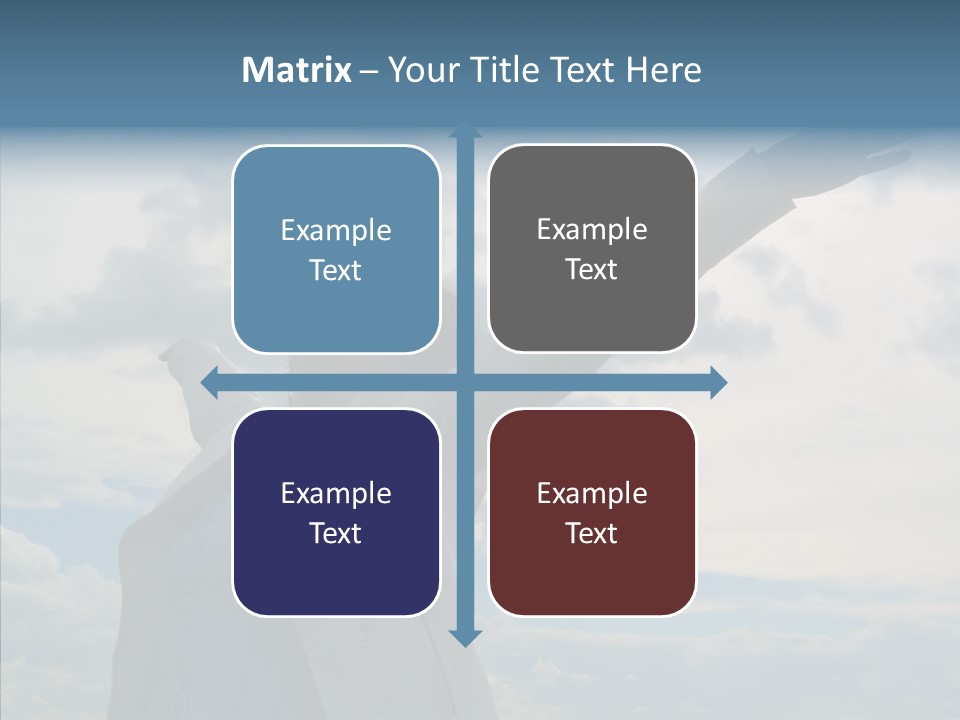 Matrix – Your Title Text Here

Example Text

Example Text

Example Text

Example Text